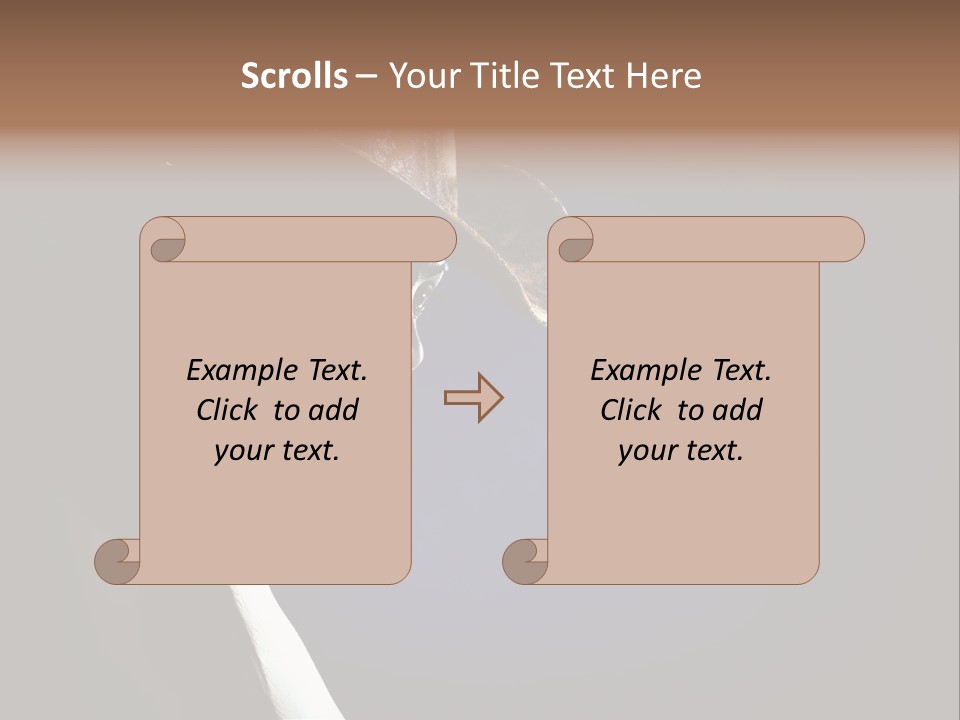 Scrolls – Your Title Text Here

Example Text. Click to add your text.

Example Text. Click to add your text.